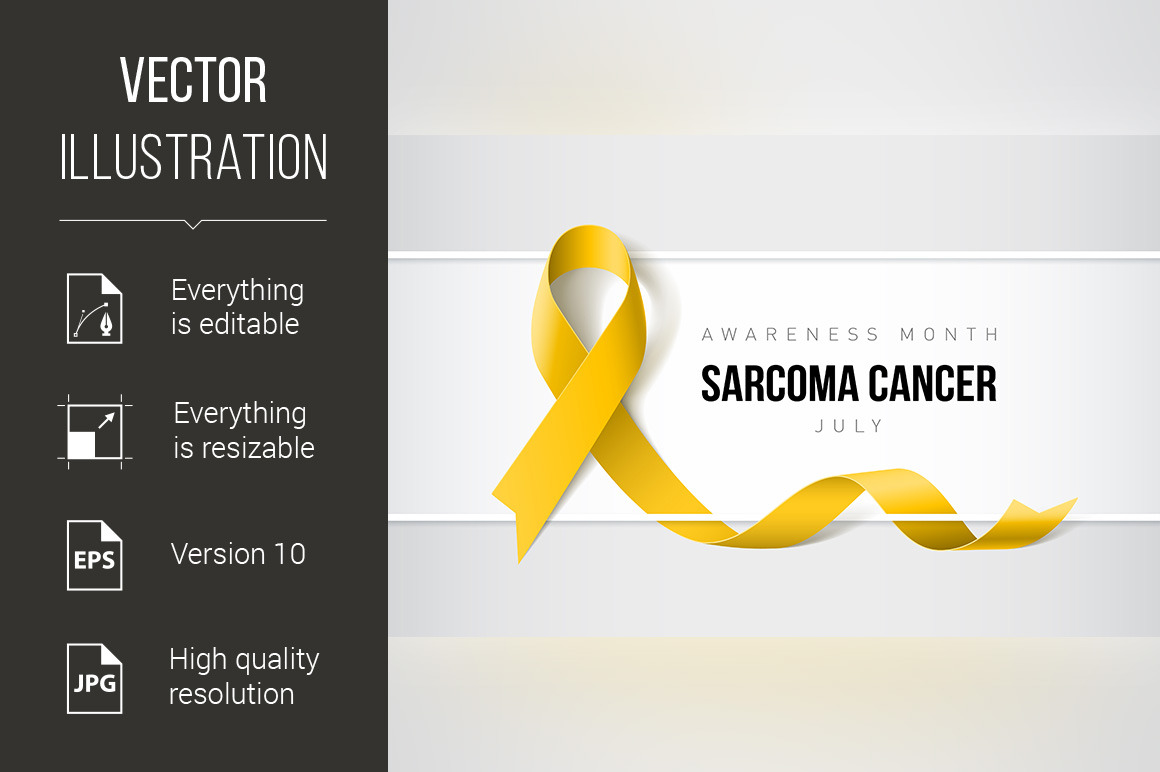 VECTOR
ILLUSTRATION

Everything is editable

Everything is resizable

EPS

Version 10

JPG

High quality resolution

AWARENESS MONTH
SARCOMA CANCER
JULY